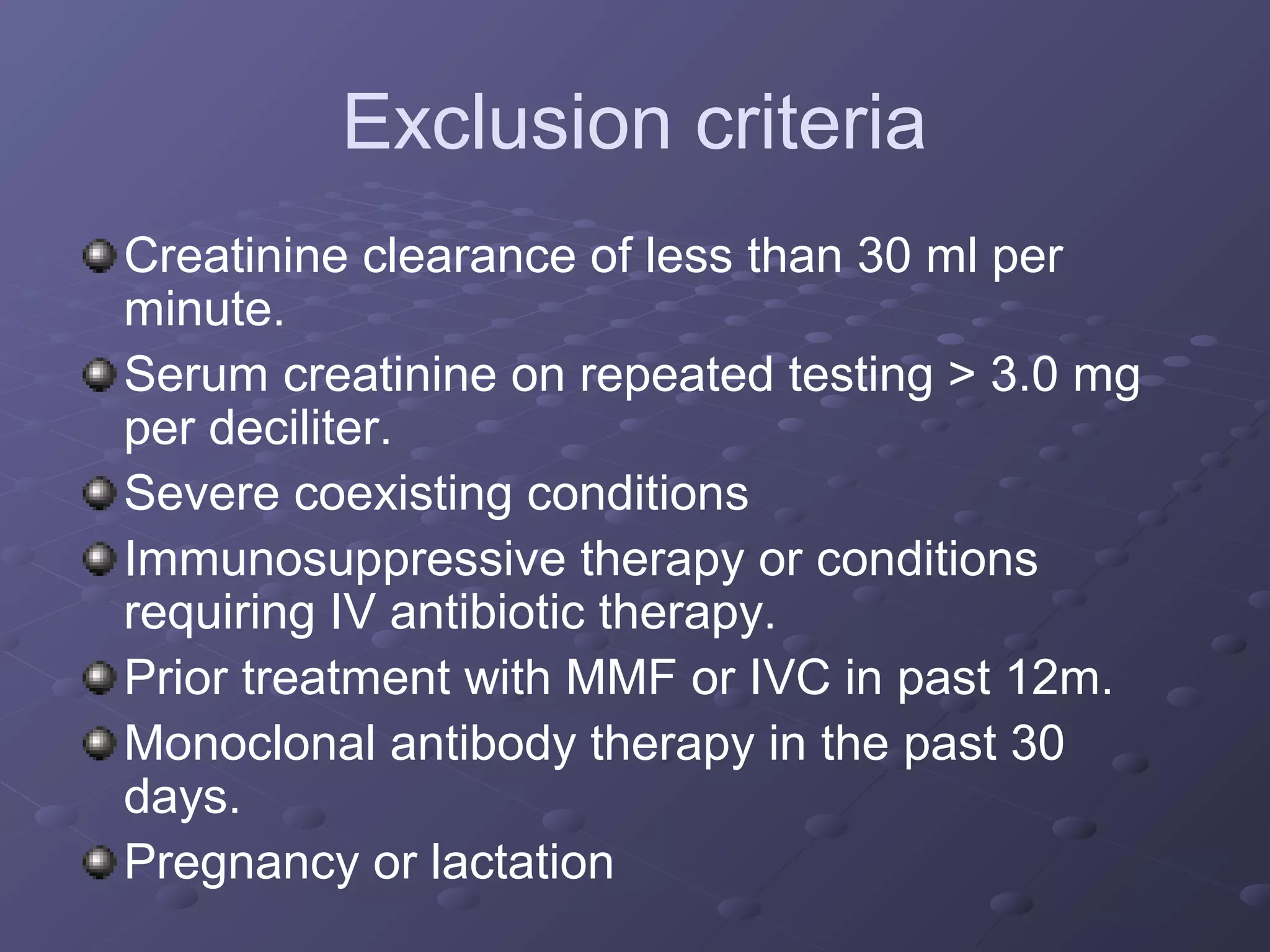 Exclusion criteria

- Creatinine clearance of less than 30 ml per minute.
- Serum creatinine on repeated testing > 3.0 mg per deciliter.
- Severe coexisting conditions
- Immunosuppressive therapy or conditions requiring IV antibiotic therapy.
- Prior treatment with MMF or IVC in past 12m.
- Monoclonal antibody therapy in the past 30 days.
- Pregnancy or lactation